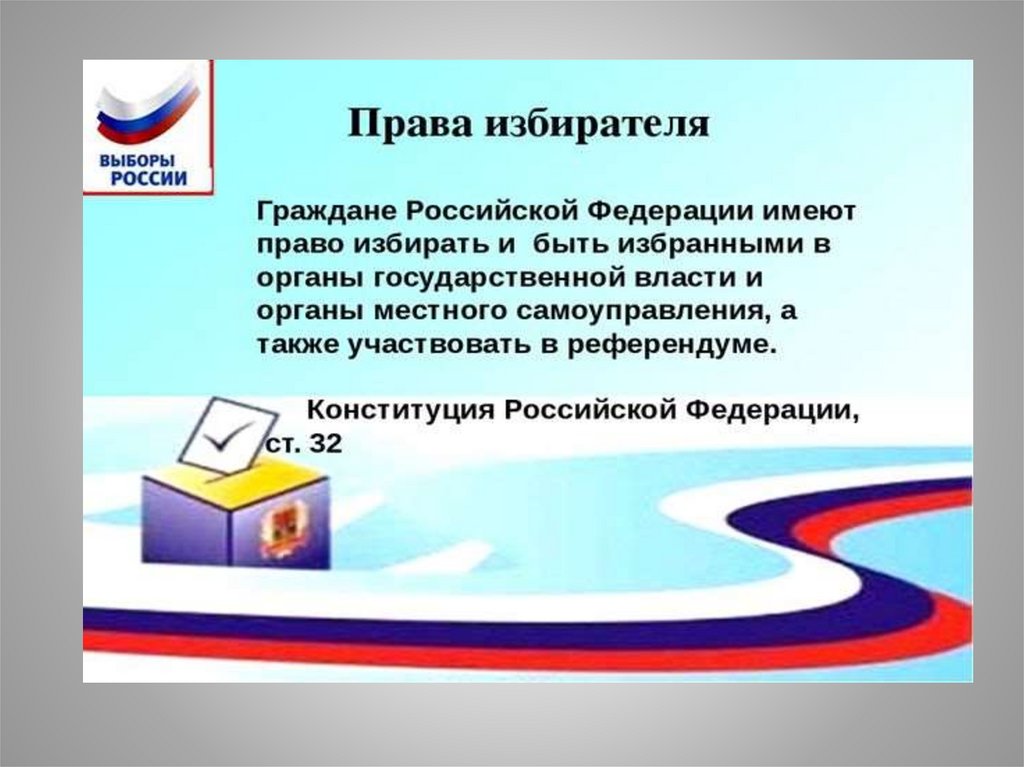 ВЫБОРЫ РОССИИ

Права избирателя

Граждане Российской Федерации имеют право избирать и быть избранными в органы государственной власти и органы местного самоуправления, а также участвовать в референдуме.

Конституция Российской Федерации, ст. 32